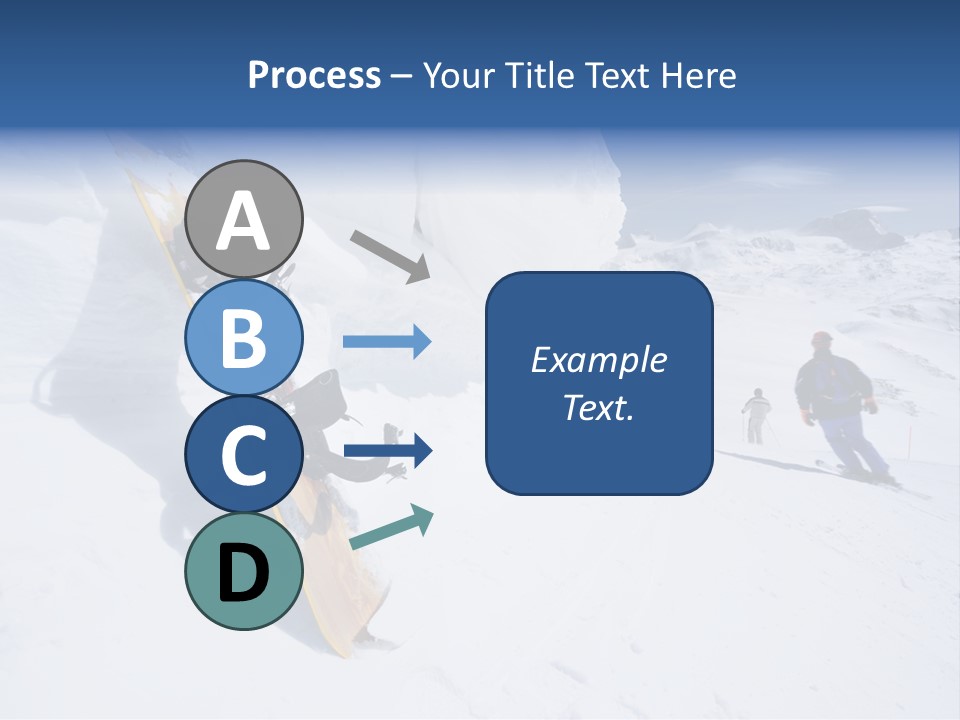 Process – Your Title Text Here

A

B

C

D

Example Text.